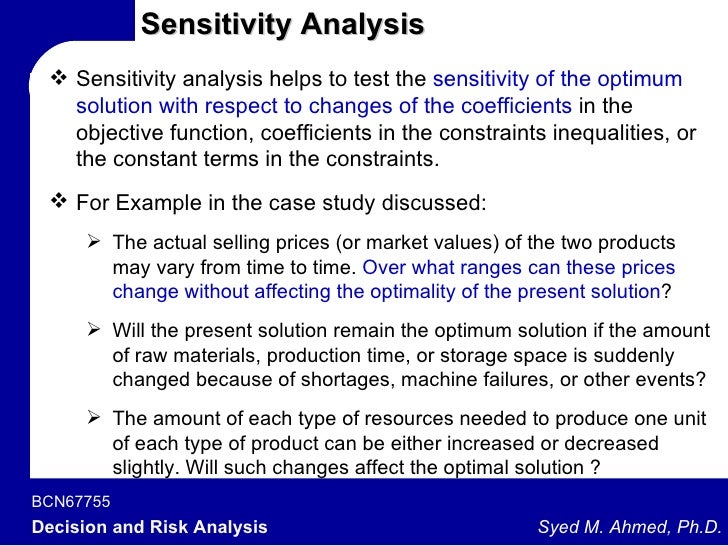 Sensitivity Analysis

❖ Sensitivity analysis helps to test the sensitivity of the optimum solution with respect to changes of the coefficients in the objective function, coefficients in the constraints inequalities, or the constant terms in the constraints.

❖ For Example in the case study discussed:

➢ The actual selling prices (or market values) of the two products may vary from time to time. Over what ranges can these prices change without affecting the optimality of the present solution?

➢ Will the present solution remain the optimum solution if the amount of raw materials, production time, or storage space is suddenly changed because of shortages, machine failures, or other events?

➢ The amount of each type of resources needed to produce one unit of each type of product can be either increased or decreased slightly. Will such changes affect the optimal solution ?

BCN67755
Decision and Risk Analysis

Syed M. Ahmed, Ph.D.